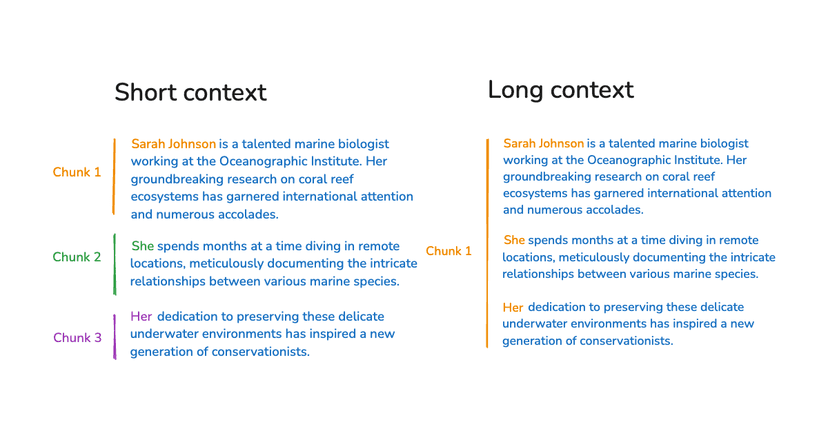 Short context

Chunk 1

Sarah Johnson is a talented marine biologist working at the Oceanographic Institute. Her groundbreaking research on coral reef ecosystems has garnered international attention and numerous accolades.

Chunk 2

She spends months at a time diving in remote locations, meticulously documenting the intricate relationships between various marine species.

Chunk 3

Her dedication to preserving these delicate underwater environments has inspired a new generation of conservationists.

Long context

Chunk 1

Sarah Johnson is a talented marine biologist working at the Oceanographic Institute. Her groundbreaking research on coral reef ecosystems has garnered international attention and numerous accolades.

She spends months at a time diving in remote locations, meticulously documenting the intricate relationships between various marine species.

Her dedication to preserving these delicate underwater environments has inspired a new generation of conservationists.